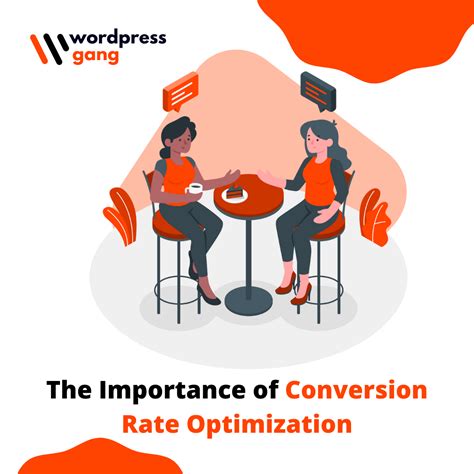 wordpress
gang

The Importance of Conversion Rate Optimization